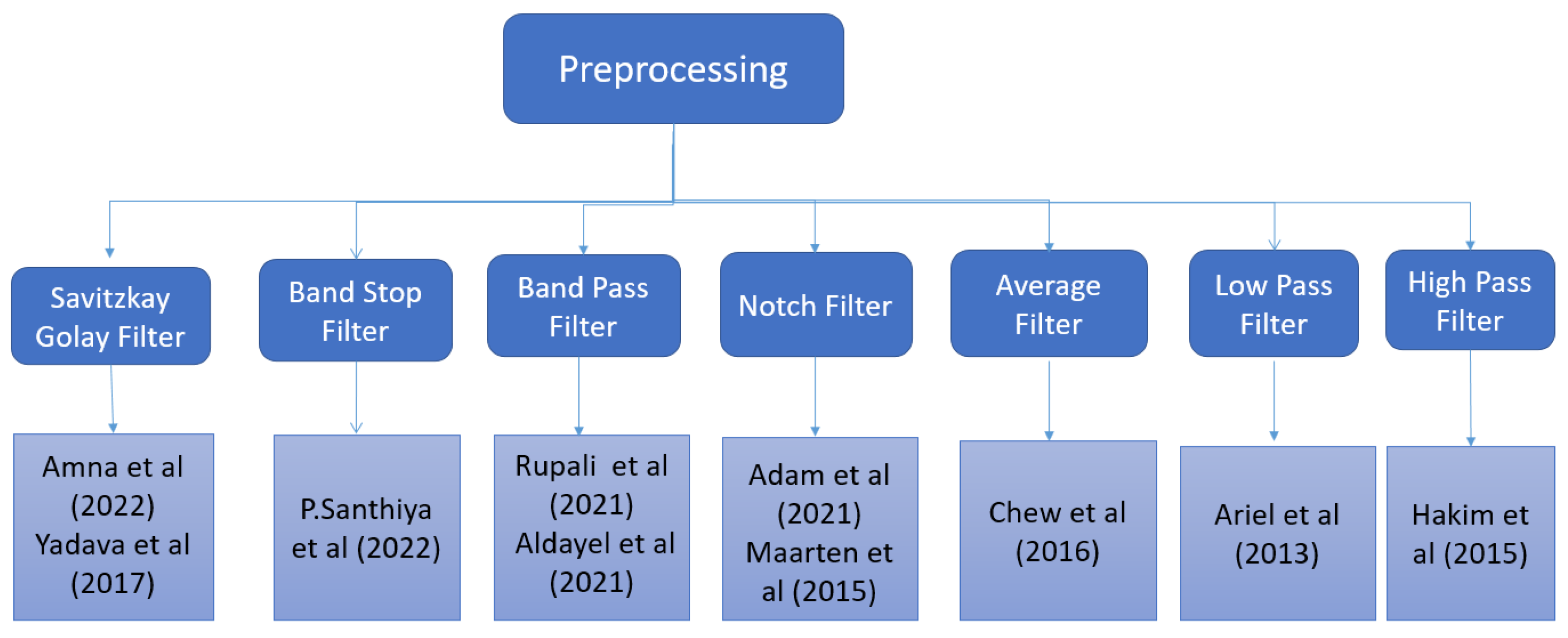 Preprocessing

Savitzkay Golay Filter

Band Stop Filter

Band Pass Filter

Notch Filter

Average Filter

Low Pass Filter

High Pass Filter

Amna et al (2022) Yadava et al (2017)

P.Santhiya et al (2022)

Rupali et al (2021) Aldayel et al (2021)

Adam et al (2021) Maarten et al (2015)

Chew et al (2016)

Ariel et al (2013)

Hakim et al (2015)